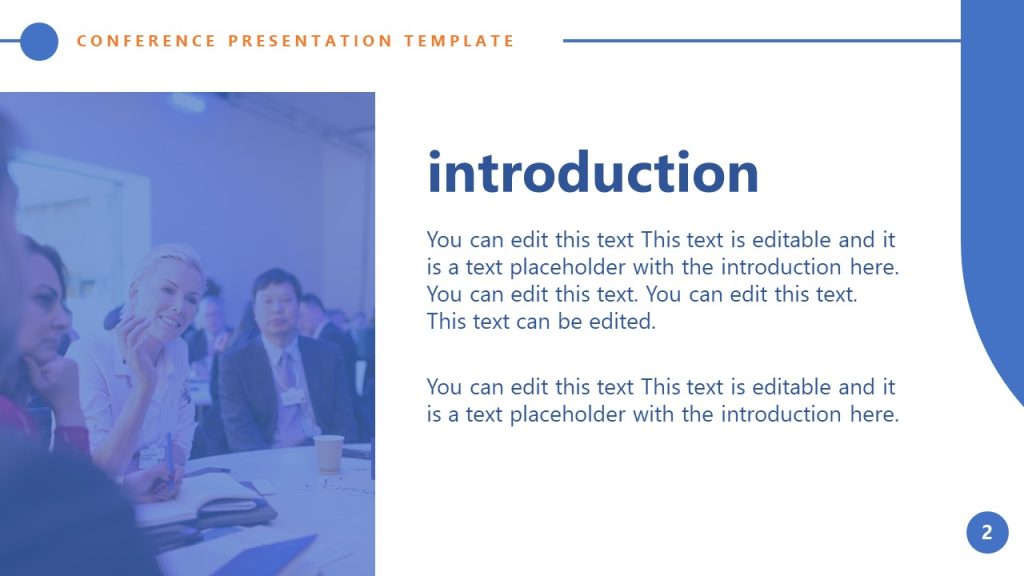 CONFERENCE PRESENTATION TEMPLATE

introduction

You can edit this text This text is editable and it is a text placeholder with the introduction here. You can edit this text. You can edit this text. This text can be edited.

You can edit this text This text is editable and it is a text placeholder with the introduction here.

2